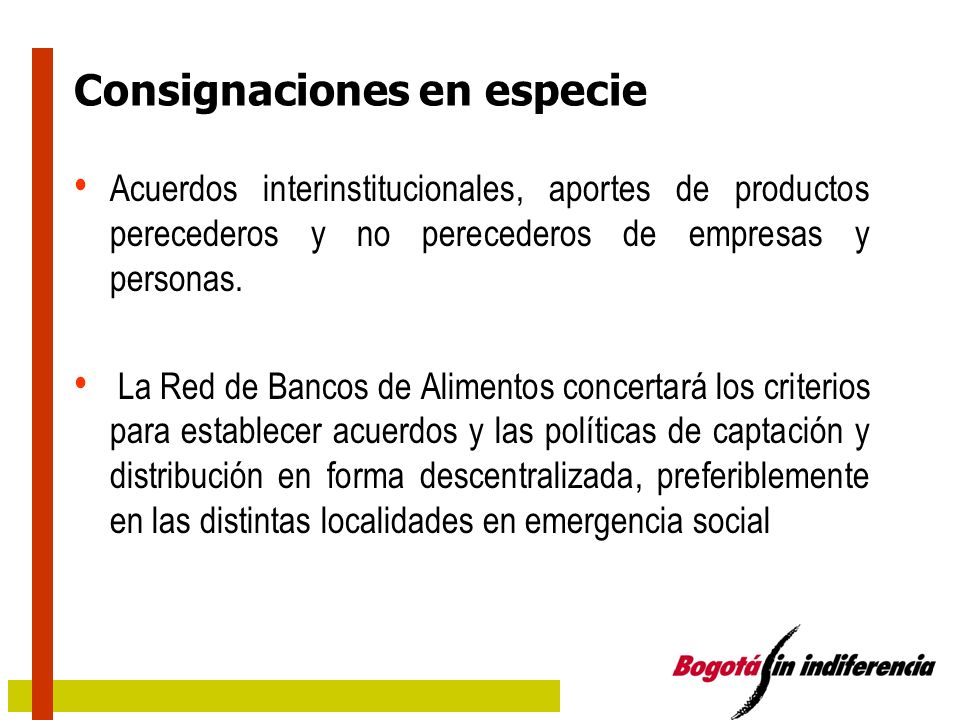 Consignaciones en especie

• Acuerdos interinstitucionales, aportes de productos perecederos y no perecederos de empresas y personas.

• La Red de Bancos de Alimentos concertará los criterios para establecer acuerdos y las políticas de captación y distribución en forma descentralizada, preferiblemente en las distintas localidades en emergencia social

Bogotá sin indiferencia